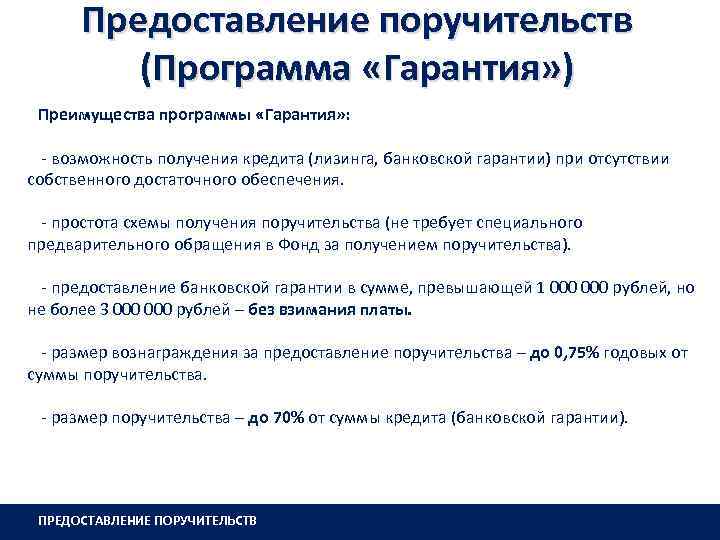 Предоставление поручительств (Программа «Гарантия»)

Преимущества программы «Гарантия»:

- возможность получения кредита (лизинга, банковской гарантии) при отсутствии собственного достаточного обеспечения.

- простота схемы получения поручительства (не требует специального предварительного обращения в Фонд за получением поручительства).

- предоставление банковской гарантии в сумме, превышающей 1 000 000 рублей, но не более 3 000 000 рублей – без взимания платы.

- размер вознаграждения за предоставление поручительства – до 0,75% годовых от суммы поручительства.

- размер поручительства – до 70% от суммы кредита (банковской гарантии).

ПРЕДОСТАВЛЕНИЕ ПОРУЧИТЕЛЬСТВ